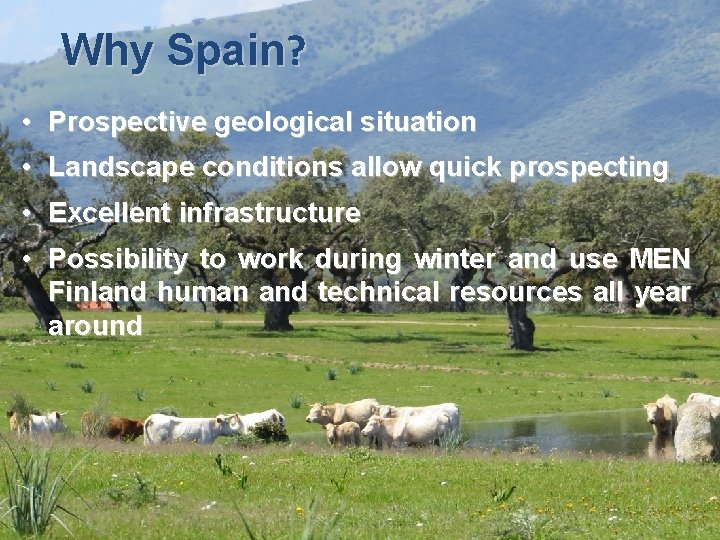 Why Spain?

• Prospective geological situation
• Landscape conditions allow quick prospecting
• Excellent infrastructure
• Possibility to work during winter and use MEN Finland human and technical resources all year around